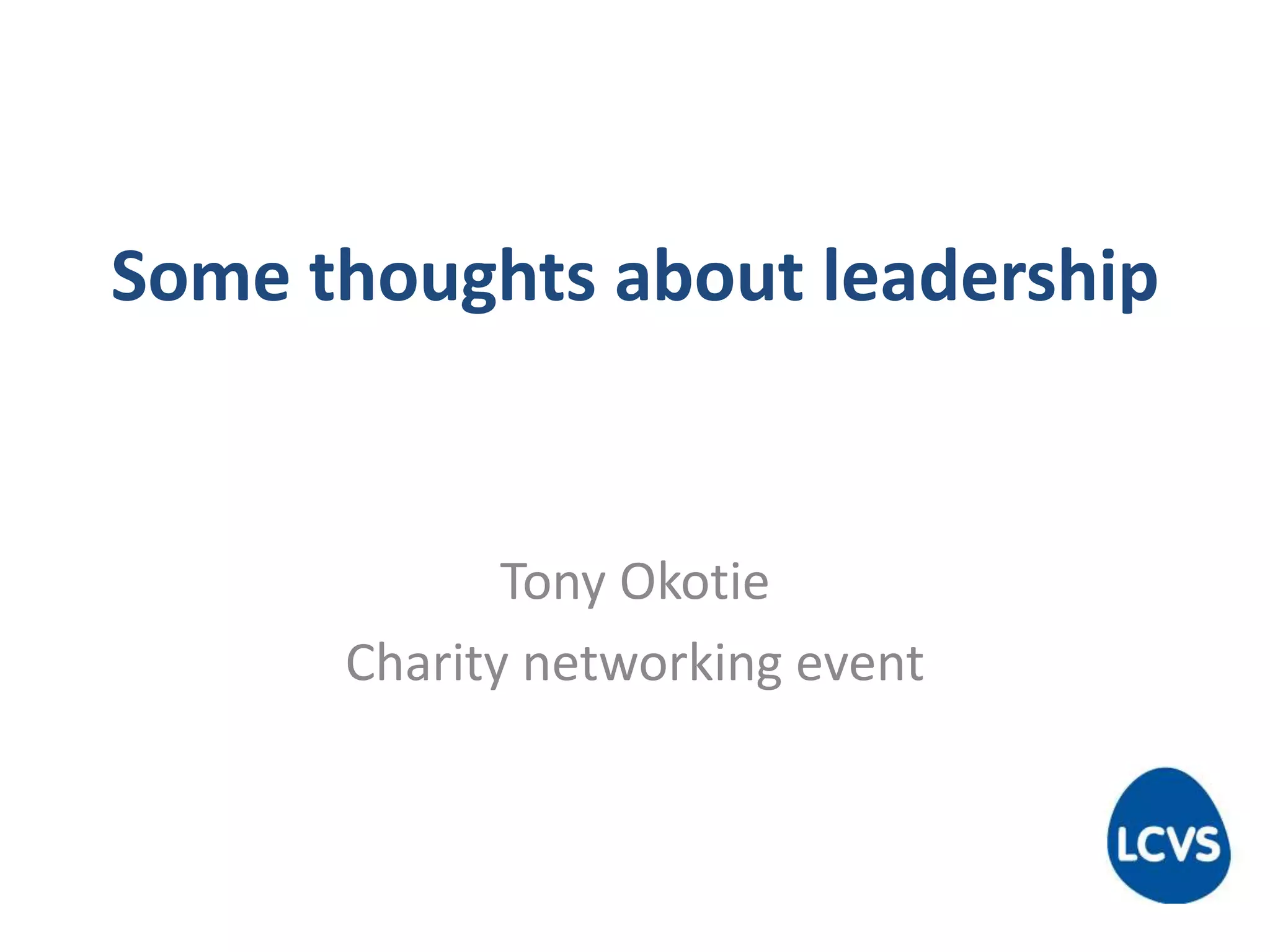 Some thoughts about leadership

Tony Okotie
Charity networking event

LCVS